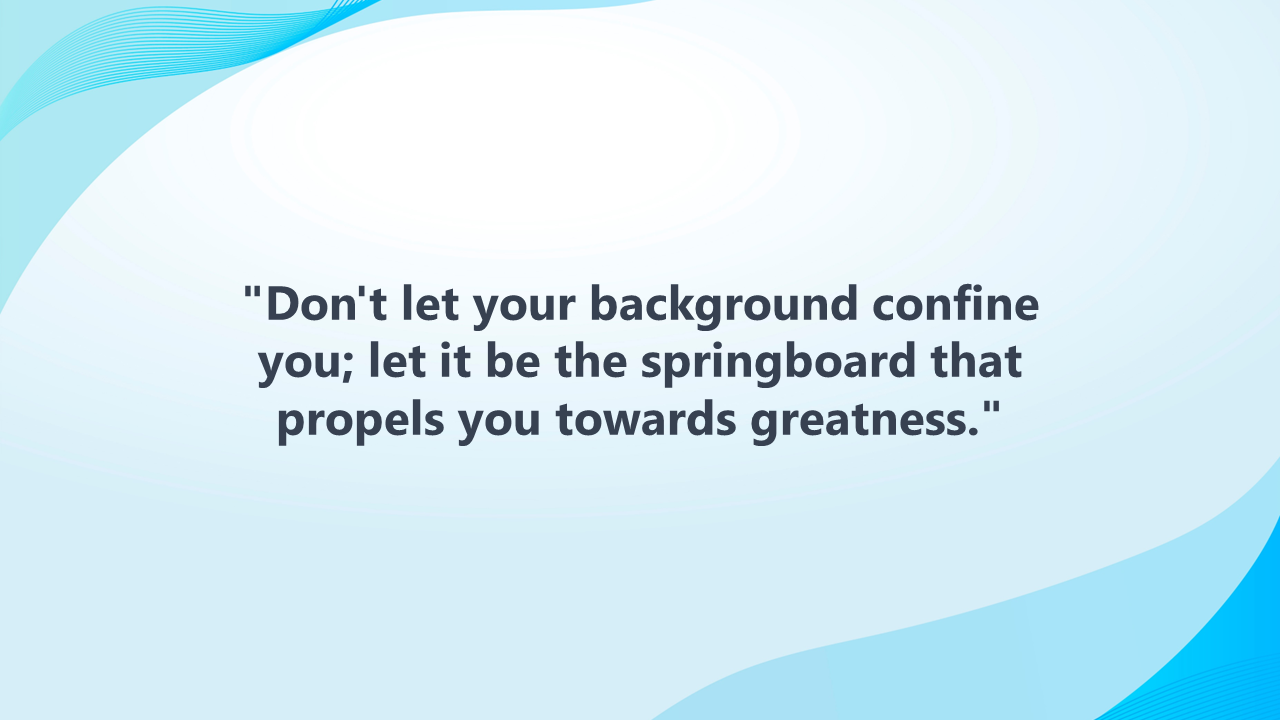 "Don't let your background confine you; let it be the springboard that propels you towards greatness."